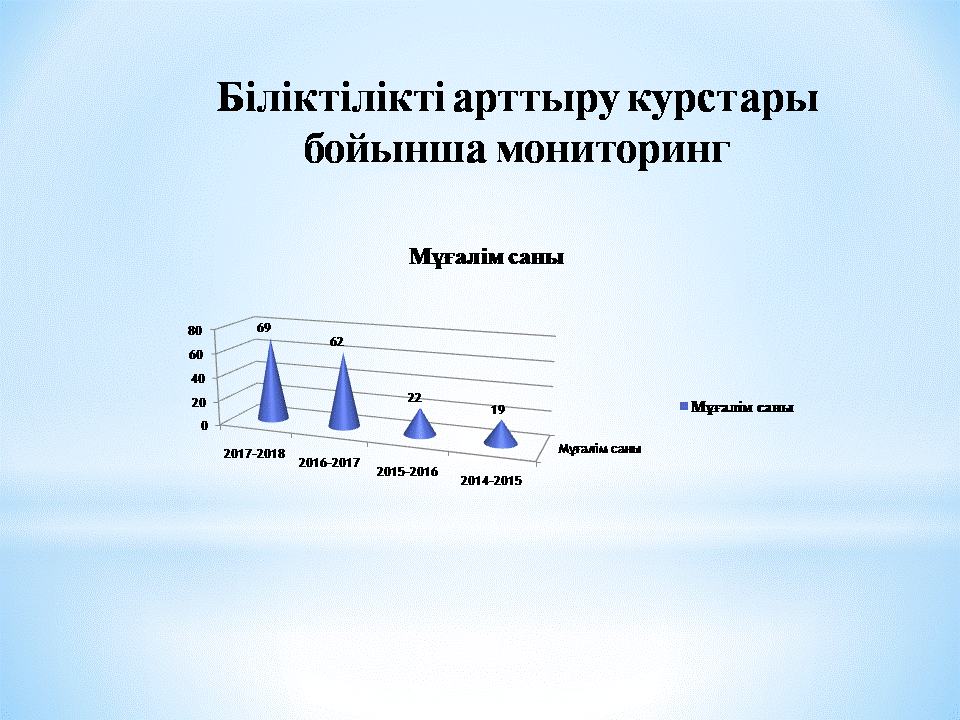 Біліктілікті арттыру курстары бойынша мониторинг

Мұғалім саны

80
60
40
20
0

69
62
22
19

2017-2018
2016-2017
2015-2016
2014-2015

Мұғалім саны

Мұғалім саны